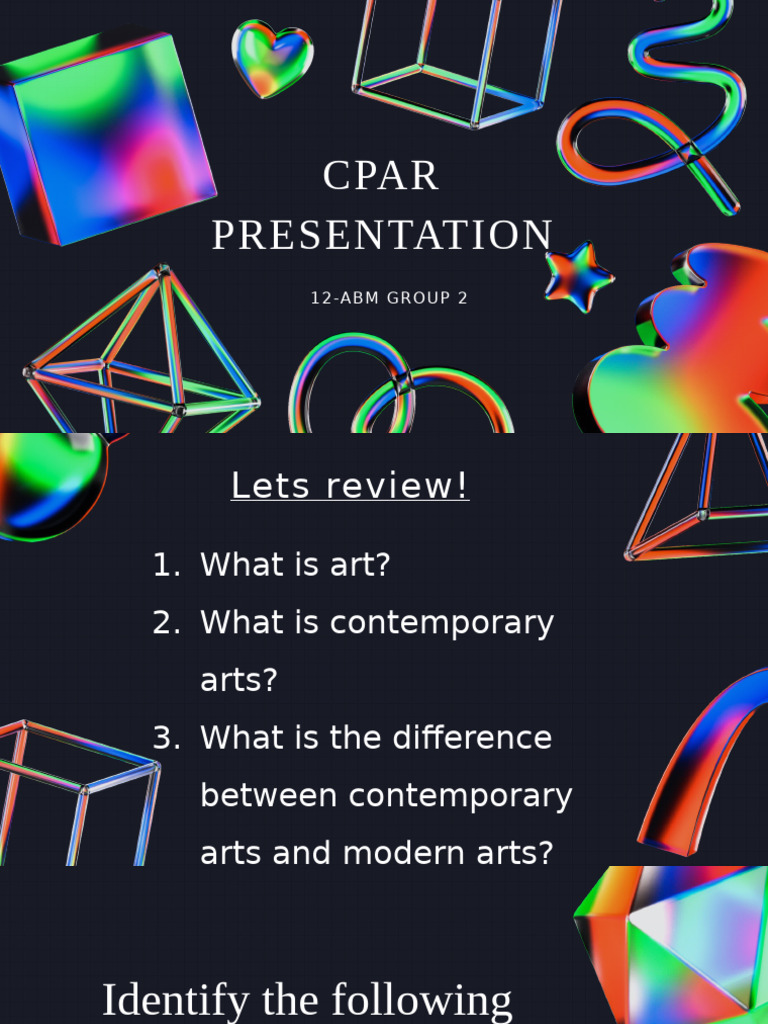 CPAR PRESENTATION

12-ABM GROUP 2

Lets review!

1. What is art?
2. What is contemporary arts?
3. What is the difference between contemporary arts and modern arts?

Identify the following